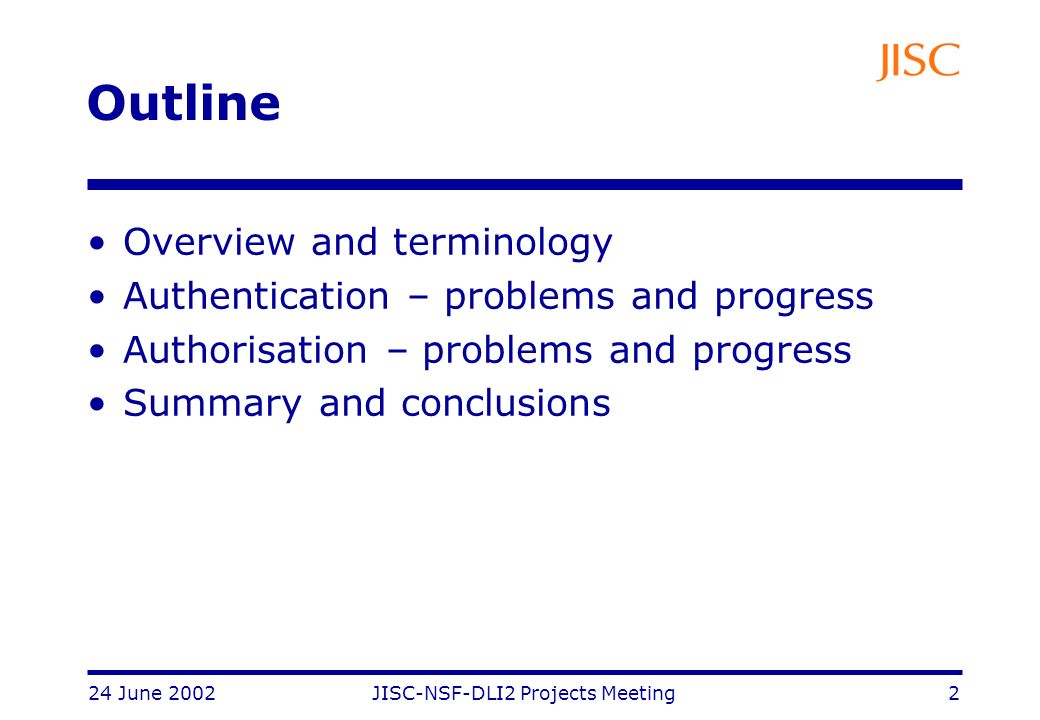 JISC

Outline

• Overview and terminology
• Authentication – problems and progress
• Authorisation – problems and progress
• Summary and conclusions

24 June 2002 JISC-NSF-DLI2 Projects Meeting 2